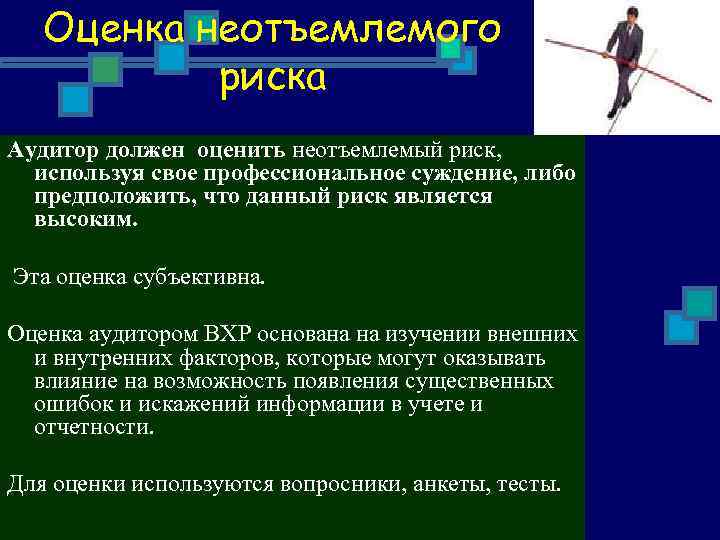 Оценка неотъемлемого риска

Аудитор должен оценить неотъемлемый риск, используя свое профессиональное суждение, либо предположить, что данный риск является высоким.

Эта оценка субъективна.

Оценка аудитором ВХР основана на изучении внешних и внутренних факторов, которые могут оказывать влияние на возможность появления существенных ошибок и искажений информации в учете и отчетности.

Для оценки используются вопросники, анкеты, тесты.